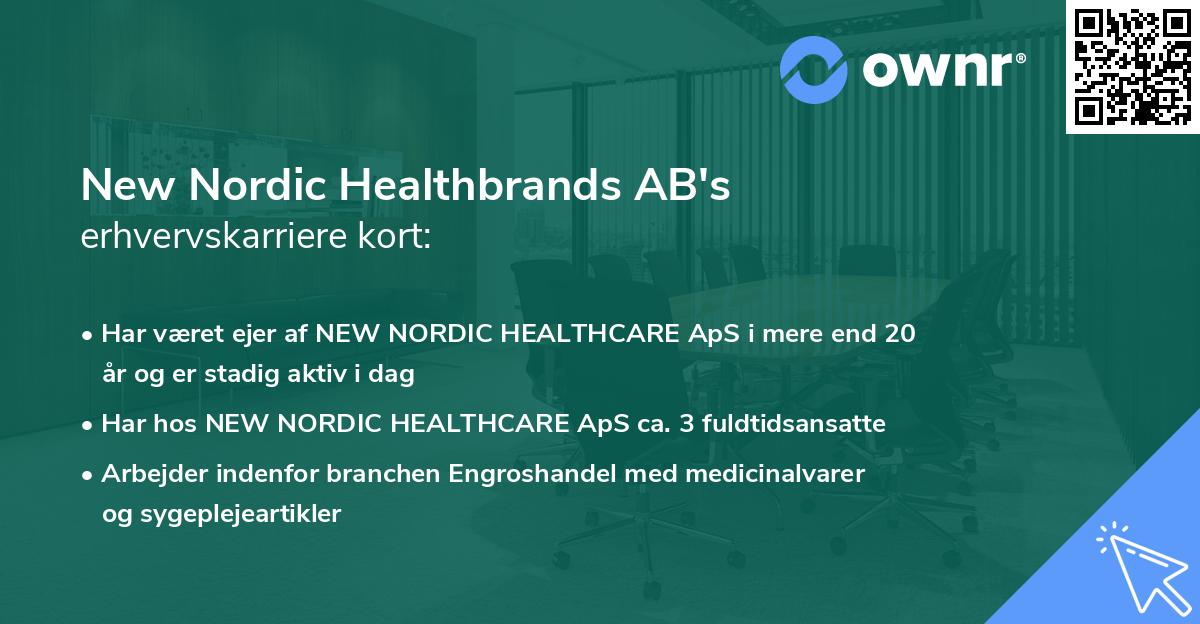 ownr®

New Nordic Healthbrands AB's
erhvervskarriere kort:

• Har været ejer af NEW NORDIC HEALTHCARE ApS i mere end 20 år og er stadig aktiv i dag
• Har hos NEW NORDIC HEALTHCARE ApS ca. 3 fuldtidsansatte
• Arbejder indenfor branchen Engroshandel med medicinalvarer og sygeplejeartikler